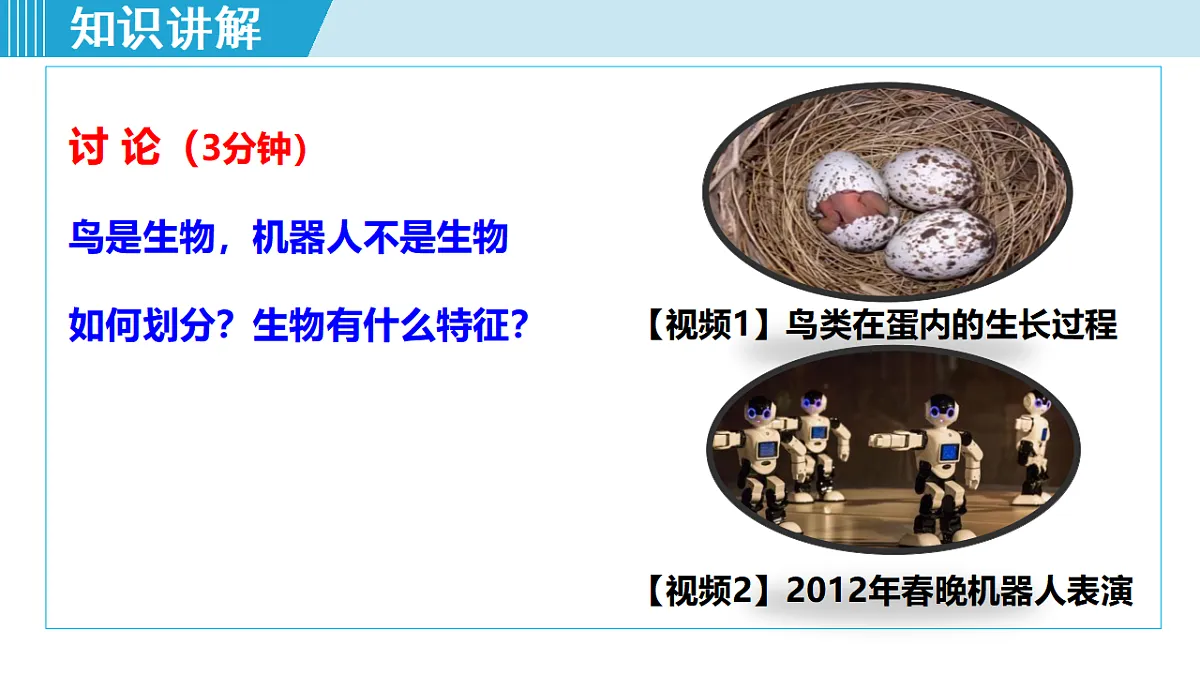 知识讲解

讨 论（3分钟）

鸟是生物，机器人不是生物

如何划分？生物有什么特征？

【视频1】鸟类在蛋内的生长过程

【视频2】2012年春晚机器人表演